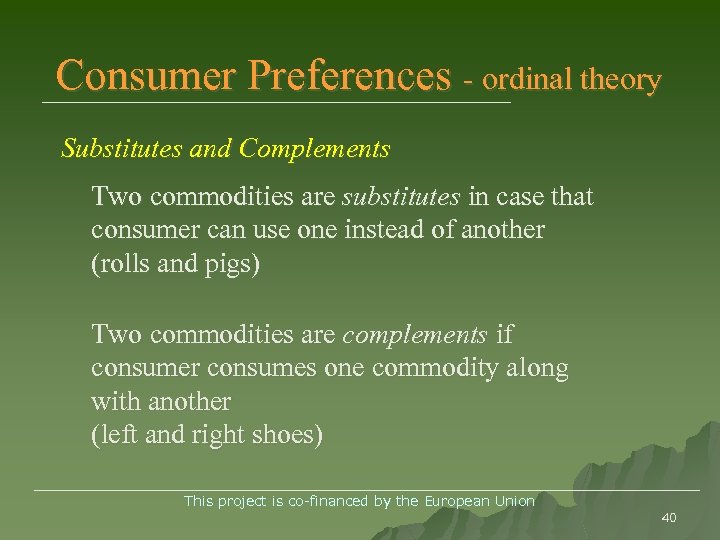 Consumer Preferences - ordinal theory

Substitutes and Complements

Two commodities are substitutes in case that consumer can use one instead of another (rolls and pigs)

Two commodities are complements if consumer consumes one commodity along with another
(left and right shoes)

This project is co-financed by the European Union

40